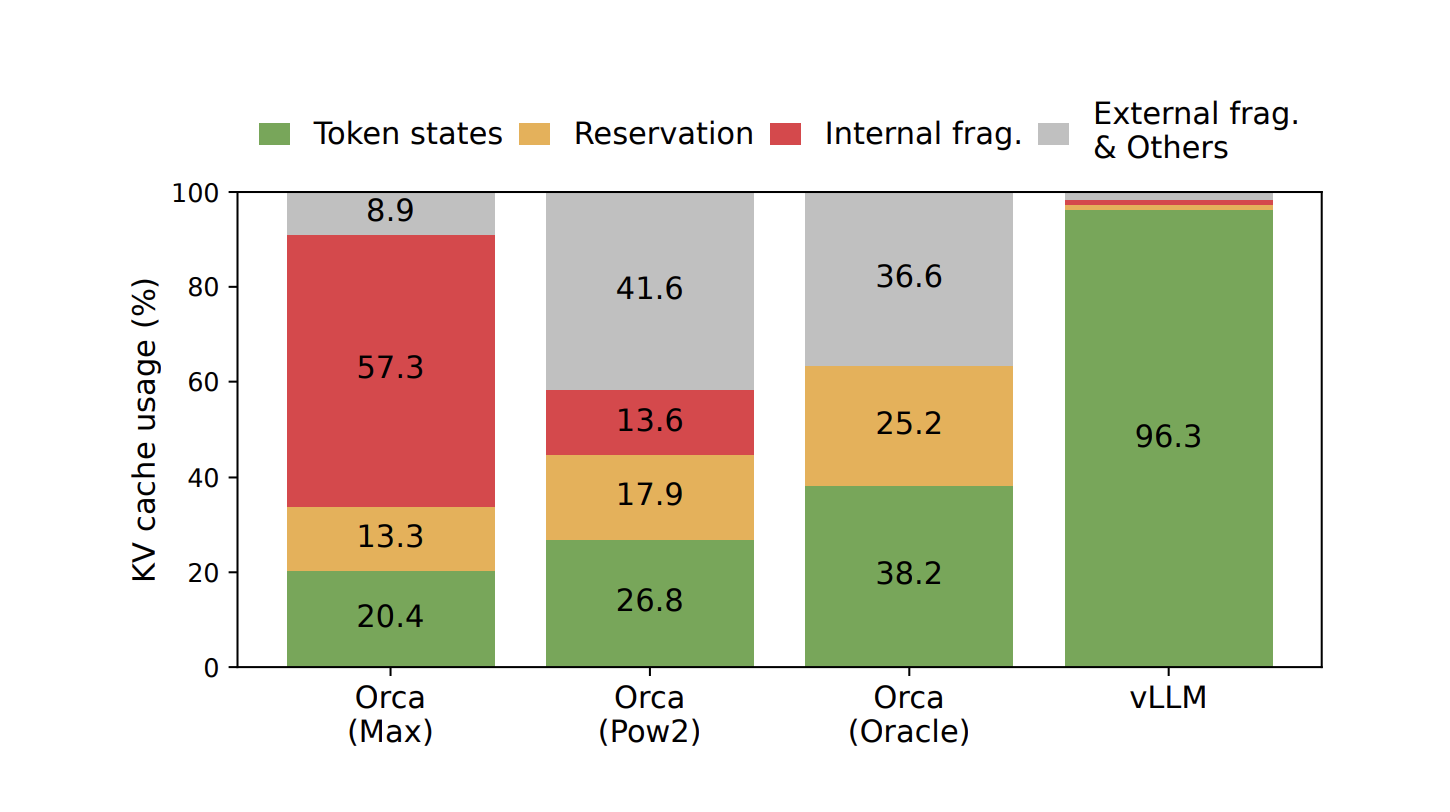 Token states
Reservation
Internal frag.
External frag. & Others

KV cache usage (%)

100
80
60
40
20
0

8.9
57.3
13.3
20.4

41.6
13.6
17.9
26.8

36.6
25.2
38.2

96.3

Orca (Max)
Orca (Pow2)
Orca (Oracle)
vLLM